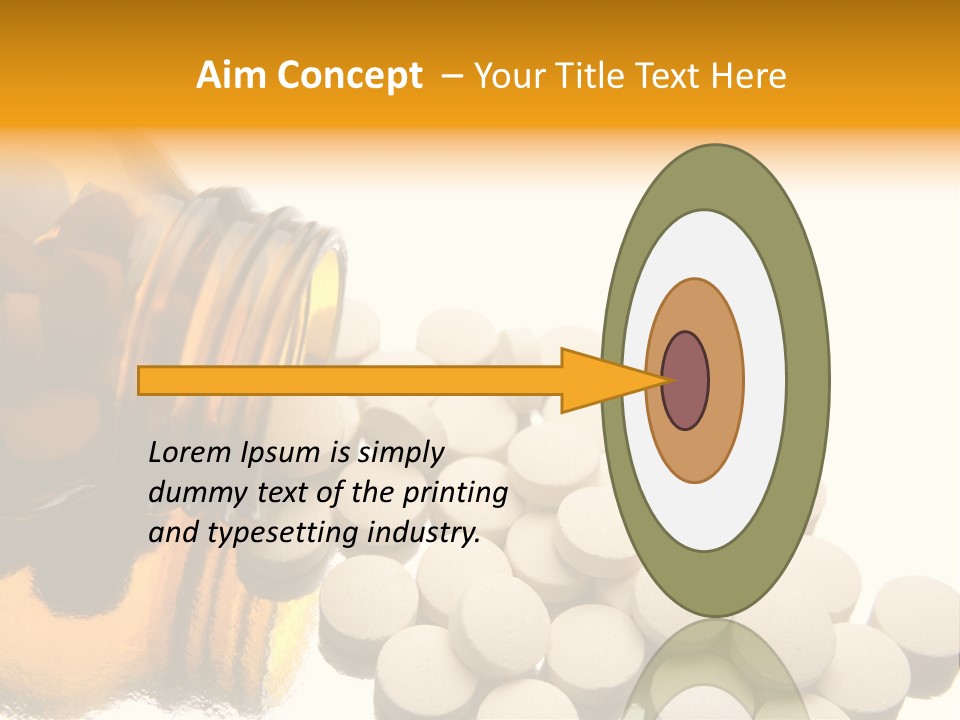 Aim Concept – Your Title Text Here

Lorem Ipsum is simply dummy text of the printing and typesetting industry.